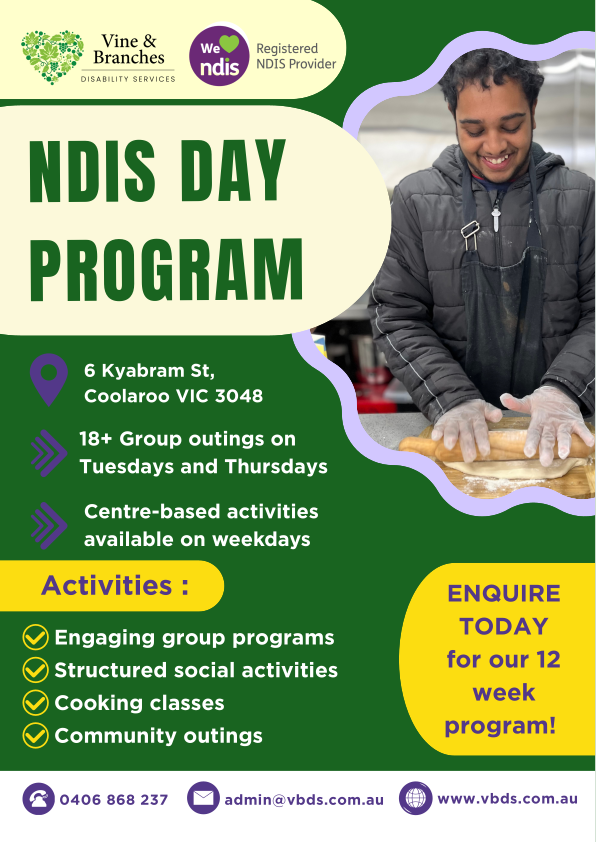 Vine & Branches
DISABILITY SERVICES

We ndis
Registered NDIS Provider

NDIS DAY PROGRAM

6 Kyabram St, Coolaroo VIC 3048

18+ Group outings on Tuesdays and Thursdays

Centre-based activities available on weekdays

Activities :

Engaging group programs
Structured social activities
Cooking classes
Community outings

ENQUIRE TODAY for our 12 week program!

0406 868 237
admin@vbds.com.au
www.vbds.com.au